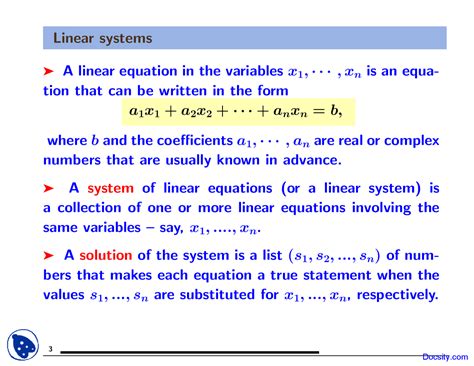 Linear systems

➤ A linear equation in the variables $x_1, \cdots, x_n$ is an equation that can be written in the form

$a_1x_1 + a_2x_2 + \cdots + a_nx_n = b,$

where $b$ and the coefficients $a_1, \cdots, a_n$ are real or complex numbers that are usually known in advance.

➤ A system of linear equations (or a linear system) is a collection of one or more linear equations involving the same variables – say, $x_1, ...., x_n$.

➤ A solution of the system is a list $(s_1, s_2, ..., s_n)$ of numbers that makes each equation a true statement when the values $s_1, ..., s_n$ are substituted for $x_1, ..., x_n$, respectively.

3

Docsity.com